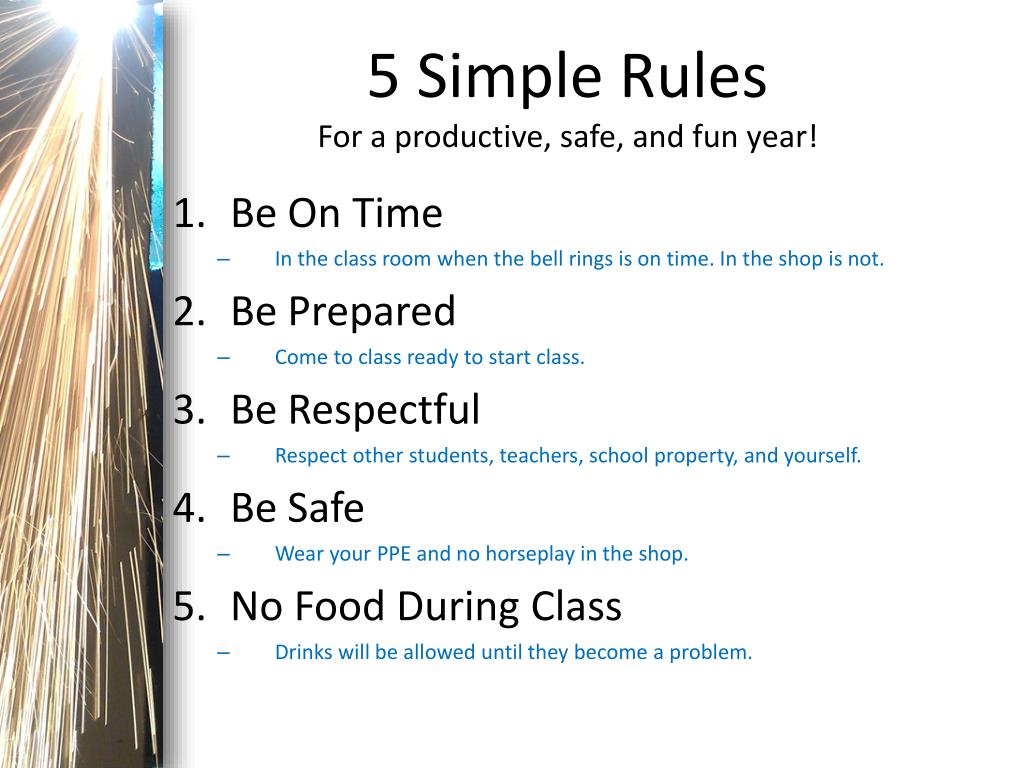 5 Simple Rules
For a productive, safe, and fun year!

1. Be On Time
– In the class room when the bell rings is on time. In the shop is not.
2. Be Prepared
– Come to class ready to start class.
3. Be Respectful
– Respect other students, teachers, school property, and yourself.
4. Be Safe
– Wear your PPE and no horseplay in the shop.
5. No Food During Class
– Drinks will be allowed until they become a problem.